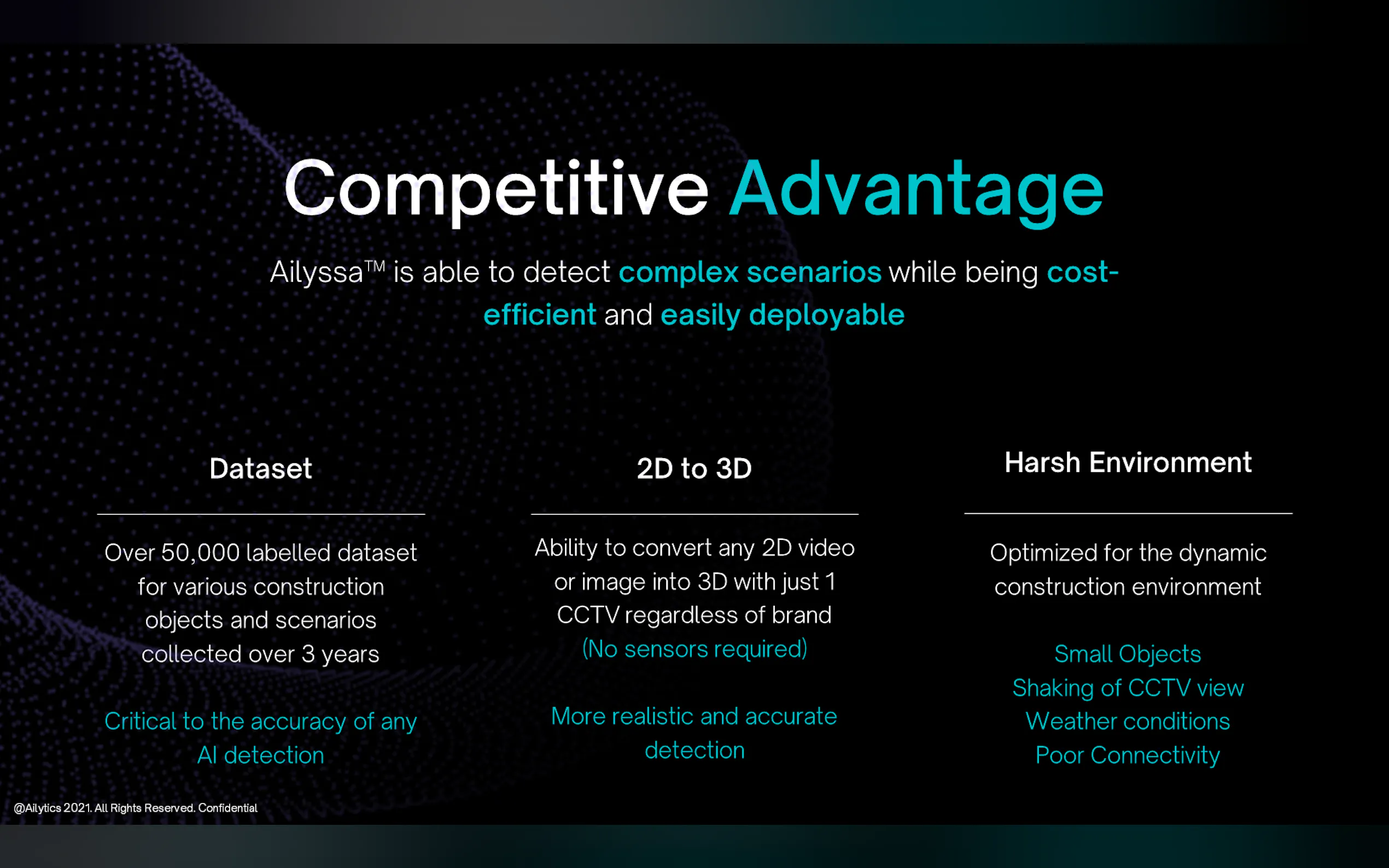 Competitive Advantage

Ailyssa™ is able to detect complex scenarios while being cost-efficient and easily deployable

Dataset

Over 50,000 labelled dataset for various construction objects and scenarios collected over 3 years

Critical to the accuracy of any AI detection

2D to 3D

Ability to convert any 2D video or image into 3D with just 1 CCTV regardless of brand (No sensors required)

More realistic and accurate detection

Harsh Environment

Optimized for the dynamic construction environment

Small Objects
Shaking of CCTV view
Weather conditions
Poor Connectivity

@Ailytics 2021. All Rights Reserved. Confidential